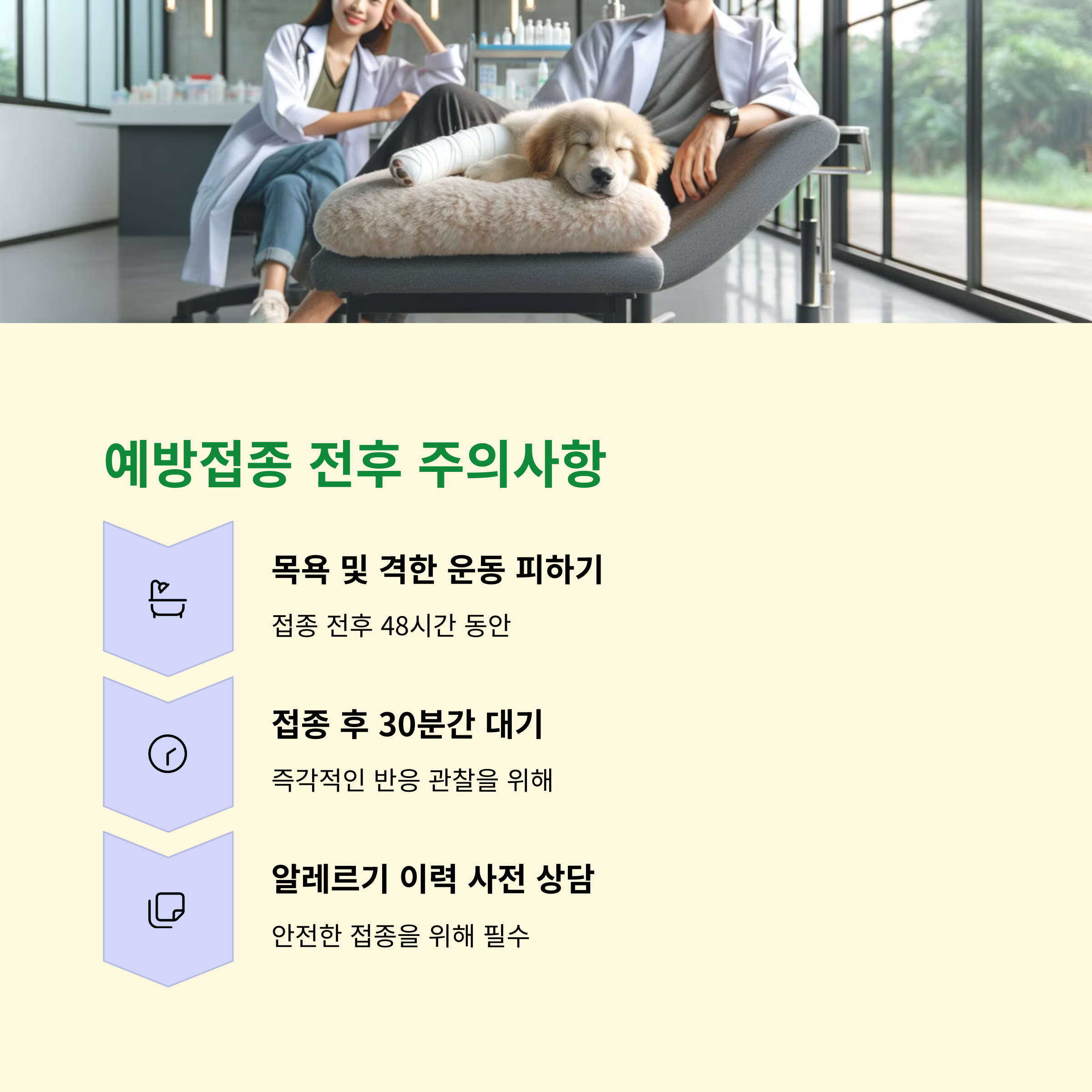 예방접종 전후 주의사항

목욕 및 격한 운동 피하기

접종 전후 48시간 동안

접종 후 30분간 대기

즉각적인 반응 관찰을 위해

알레르기 이력 사전 상담

안전한 접종을 위해 필수